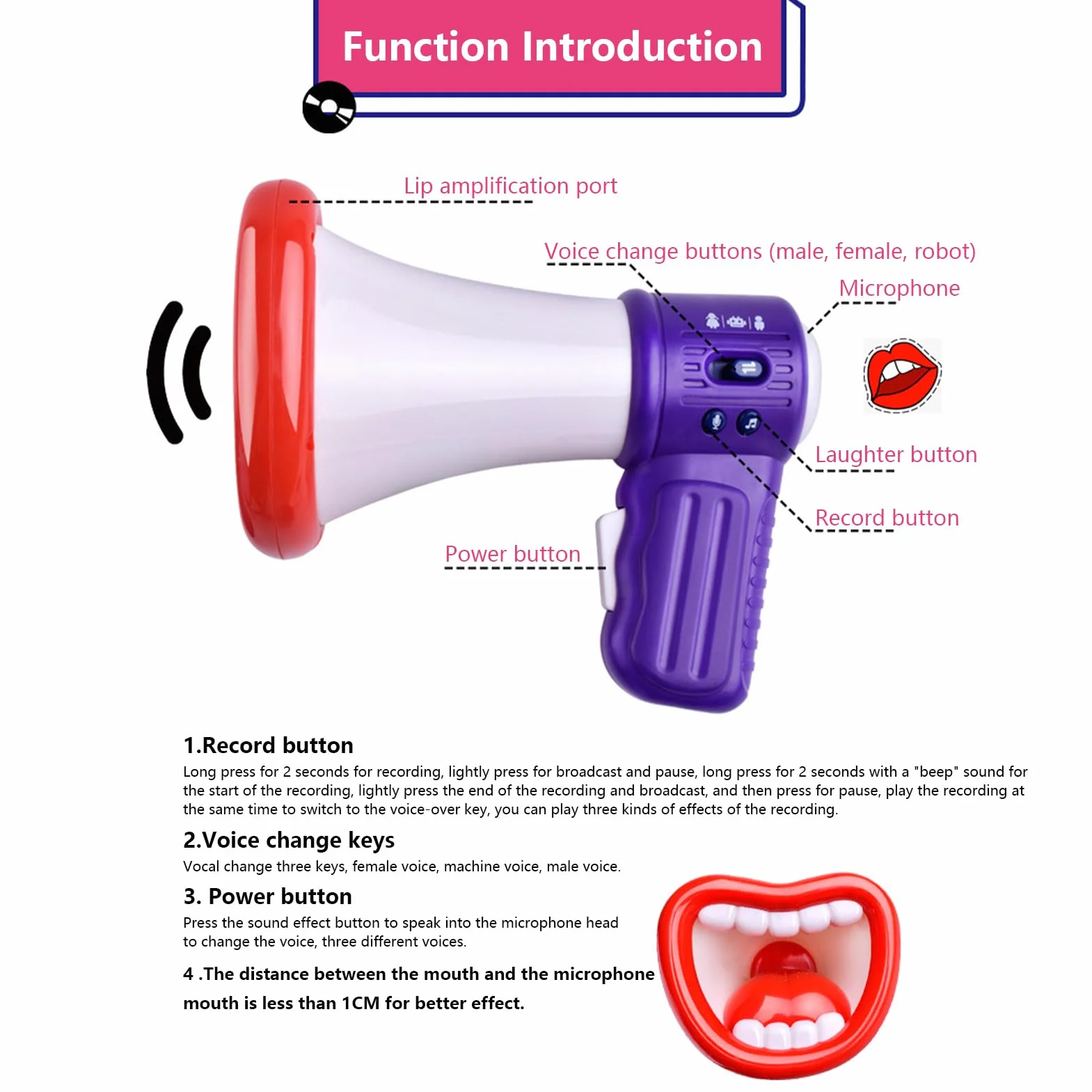 Function Introduction

Lip amplification port

Voice change buttons (male, female, robot)

Microphone

Laughter button

Record button

Power button

1.Record button

Long press for 2 seconds for recording, lightly press for broadcast and pause, long press for 2 seconds with a "beep" sound for the start of the recording, lightly press the end of the recording and broadcast, and then press for pause, play the recording at the same time to switch to the voice-over key, you can play three kinds of effects of the recording.

2.Voice change keys

Vocal change three keys, female voice, machine voice, male voice.

3. Power button

Press the sound effect button to speak into the microphone head to change the voice, three different voices.

4 .The distance between the mouth and the microphone mouth is less than 1CM for better effect.